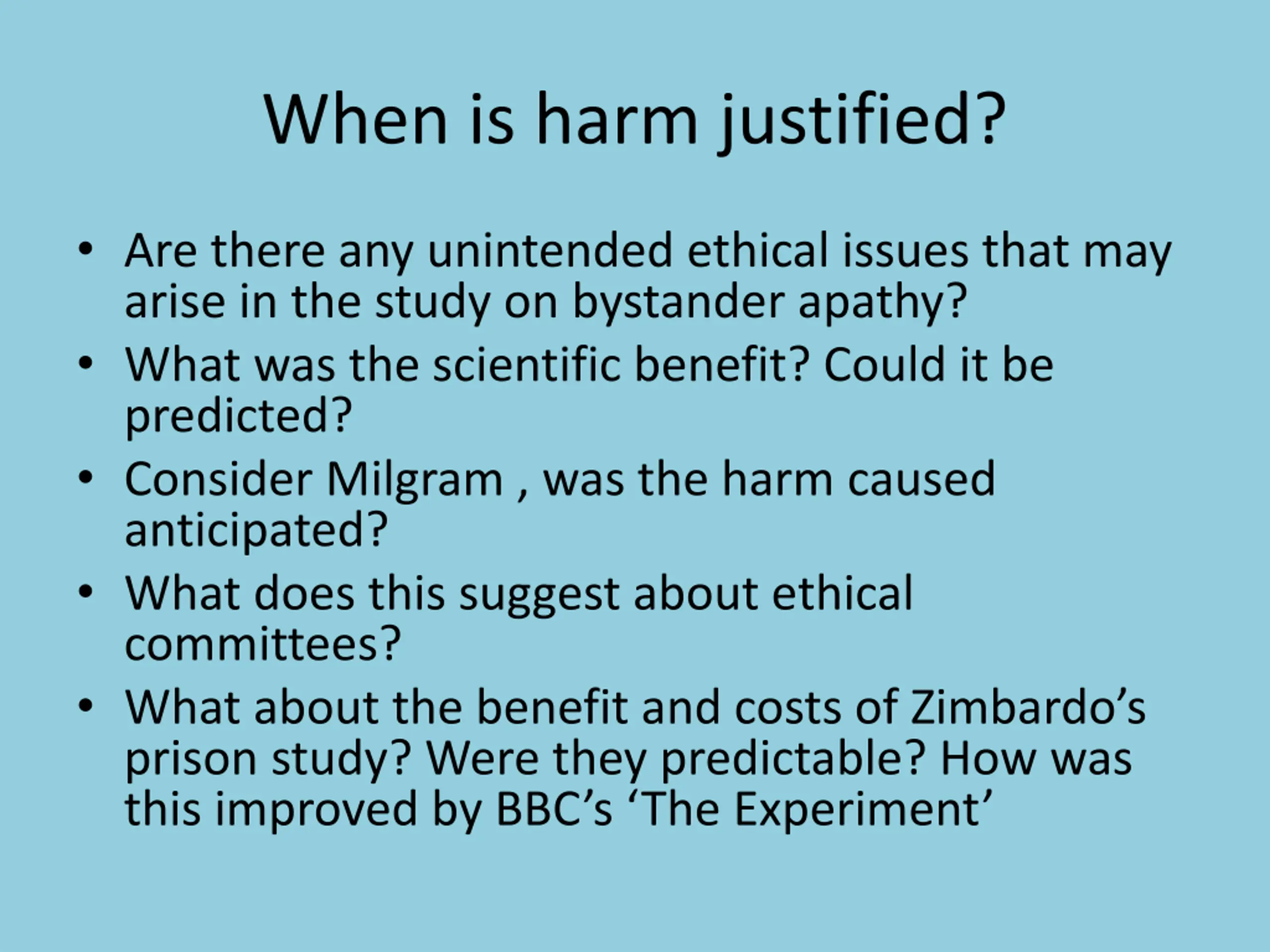 When is harm justified?

• Are there any unintended ethical issues that may arise in the study on bystander apathy?
• What was the scientific benefit? Could it be predicted?
• Consider Milgram , was the harm caused anticipated?
• What does this suggest about ethical committees?
• What about the benefit and costs of Zimbardo’s prison study? Were they predictable? How was this improved by BBC’s ‘The Experiment’